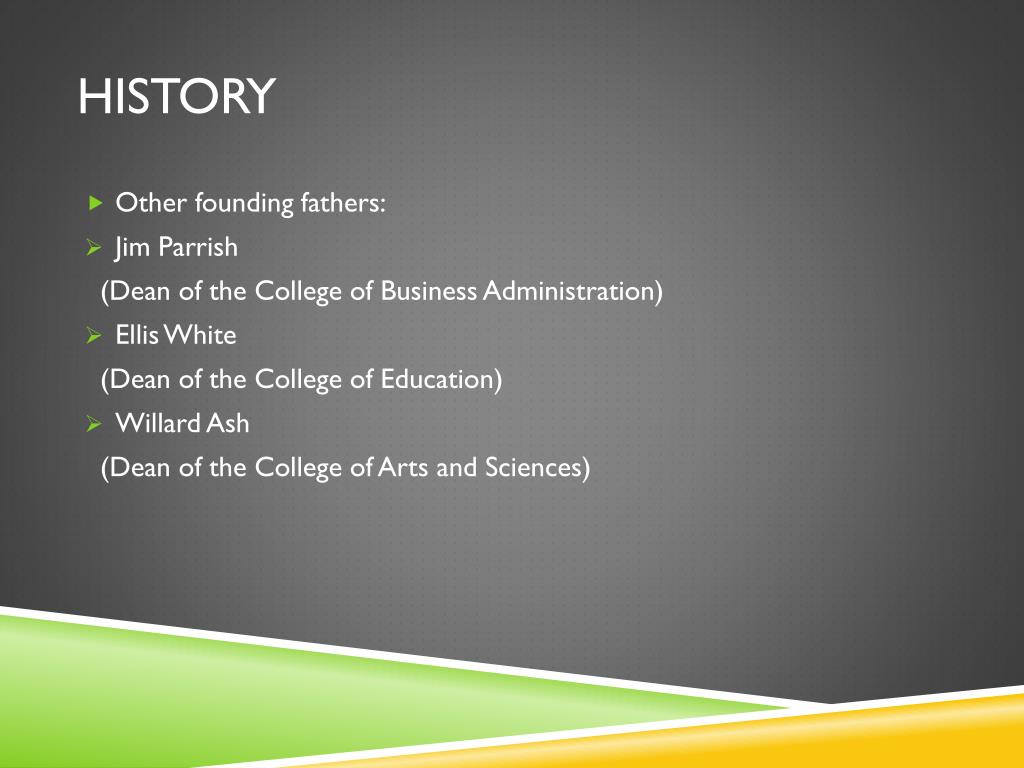 HISTORY

Other founding fathers:

Jim Parrish

(Dean of the College of Business Administration)

Ellis White

(Dean of the College of Education)

Willard Ash

(Dean of the College of Arts and Sciences)